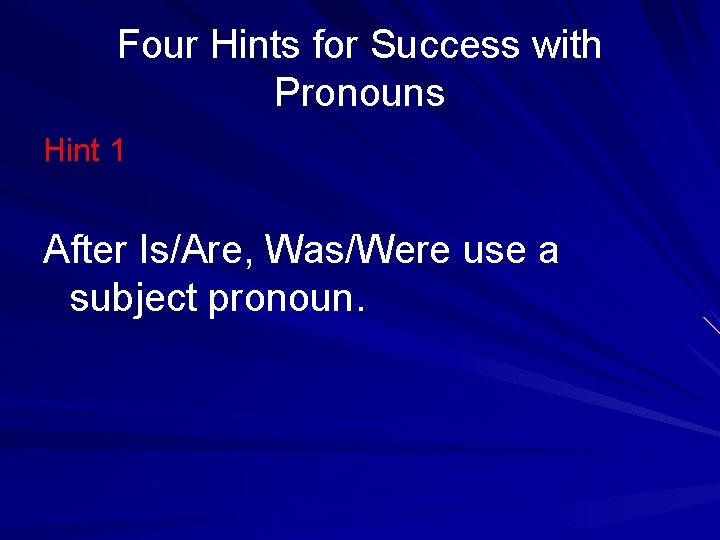 Four Hints for Success with Pronouns

Hint 1

After Is/Are, Was/Were use a subject pronoun.